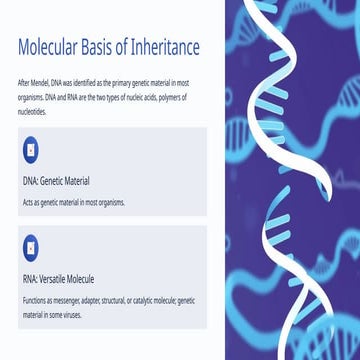 Molecular Basis of Inheritance

After Mendel, DNA was identified as the primary genetic material in most organisms. DNA and RNA are the two types of nucleic acids, polymers of nucleotides.

DNA: Genetic Material

Acts as genetic material in most organisms.

RNA: Versatile Molecule

Functions as messenger, adapter, structural, or catalytic molecule; genetic material in some viruses.